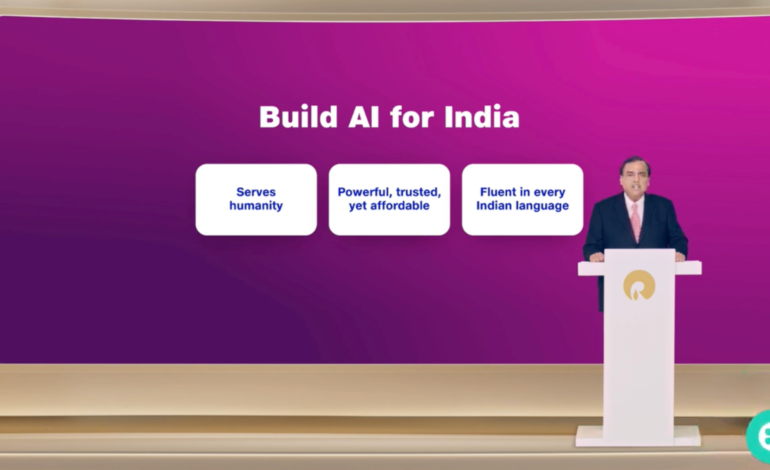 Build AI for India

Serves humanity

Powerful, trusted, yet affordable

Fluent in every Indian language